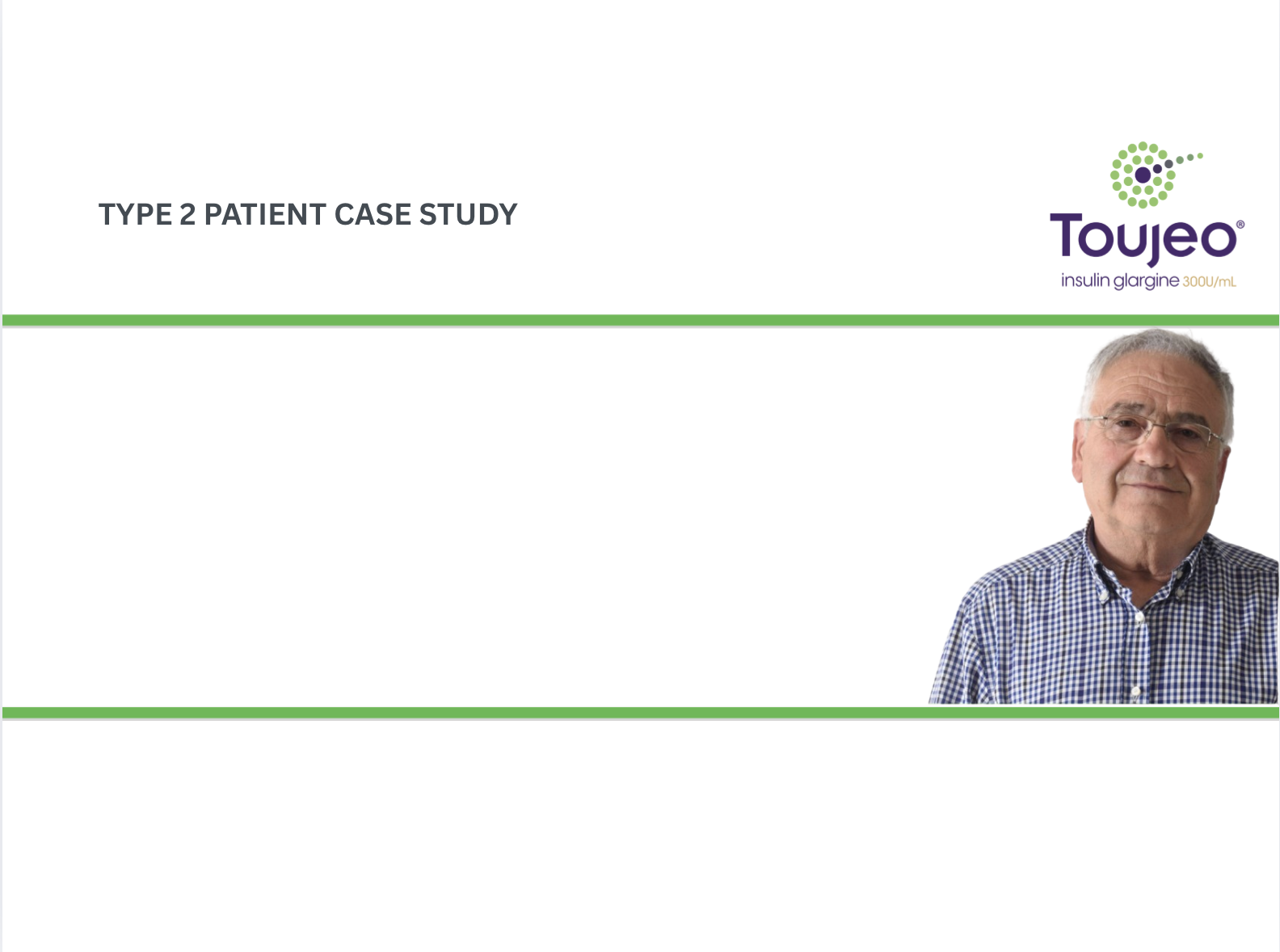 TYPE 2 PATIENT CASE STUDY

Toujeo®
insulin glargine 300U/mL